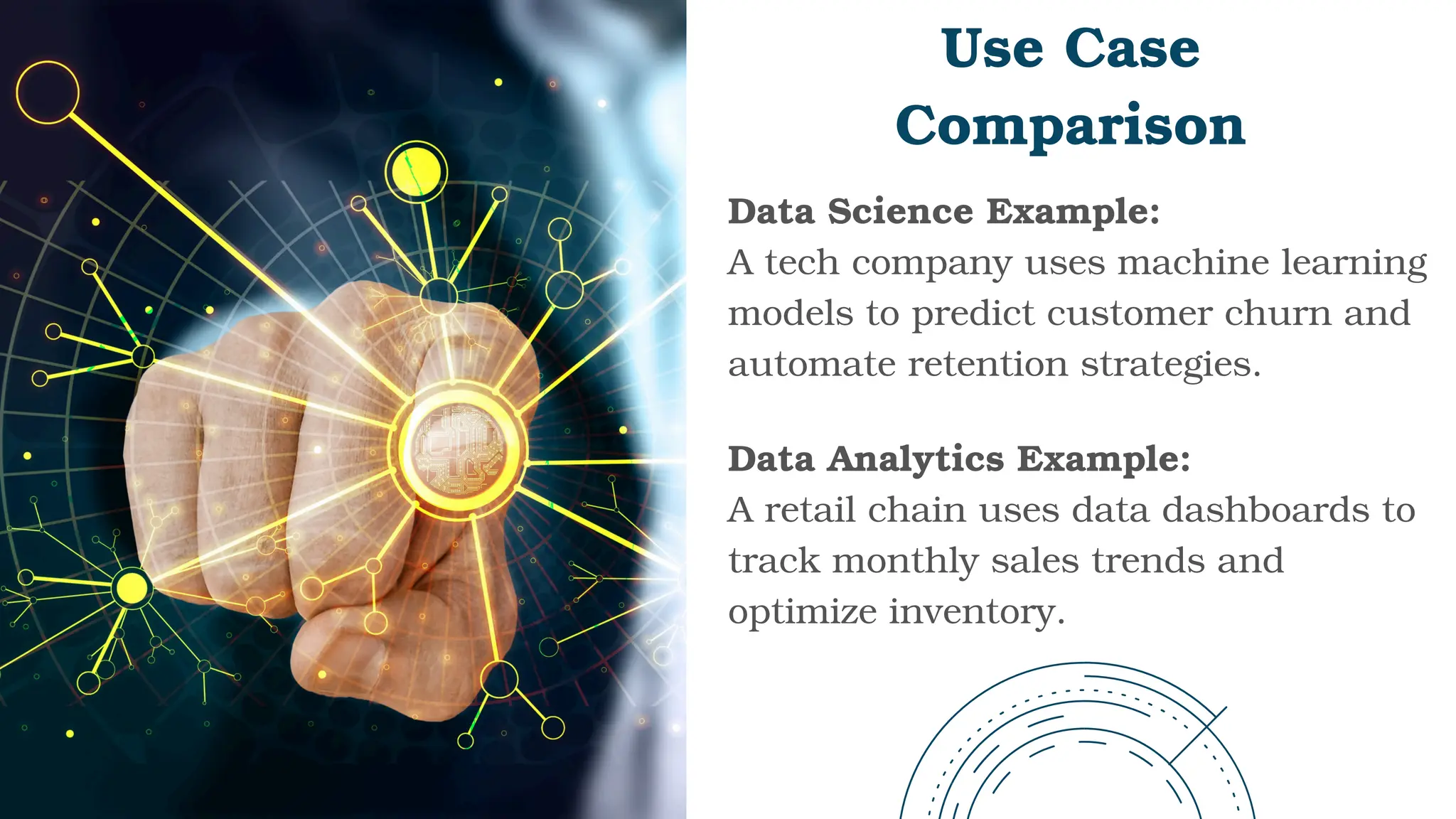 Use Case Comparison

Data Science Example:
A tech company uses machine learning models to predict customer churn and automate retention strategies.

Data Analytics Example:
A retail chain uses data dashboards to track monthly sales trends and optimize inventory.